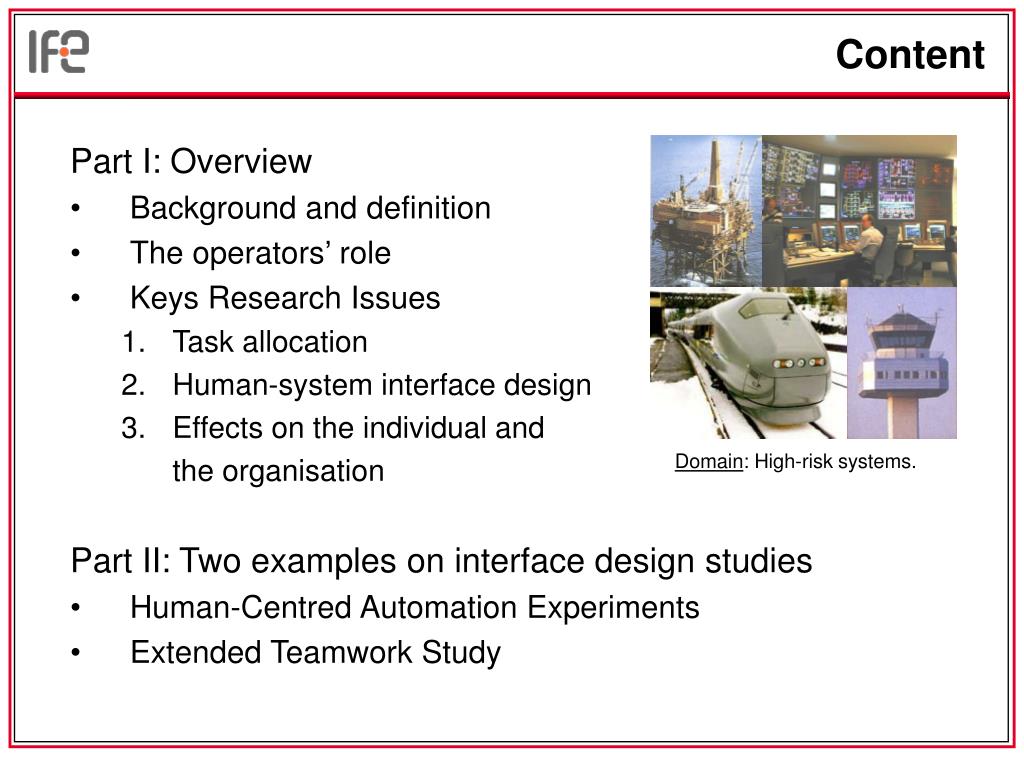 IFE

Content

Part I: Overview
• Background and definition
• The operators’ role
• Keys Research Issues
1. Task allocation
2. Human-system interface design
3. Effects on the individual and the organisation

Domain: High-risk systems.

Part II: Two examples on interface design studies
• Human-Centred Automation Experiments
• Extended Teamwork Study